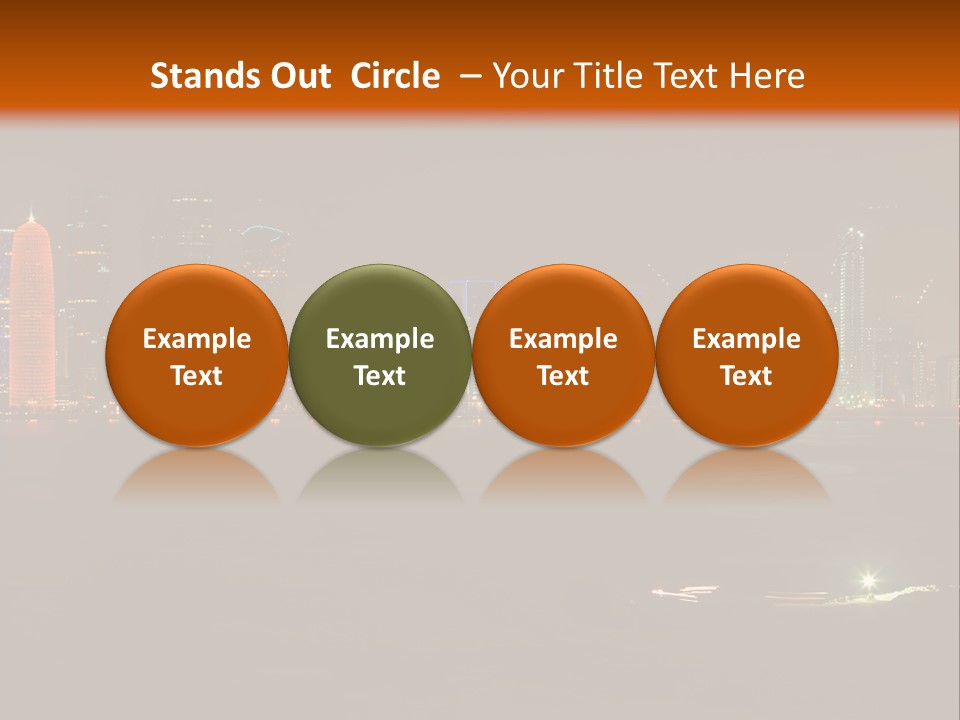 Stands Out Circle – Your Title Text Here

Example Text

Example Text

Example Text

Example Text